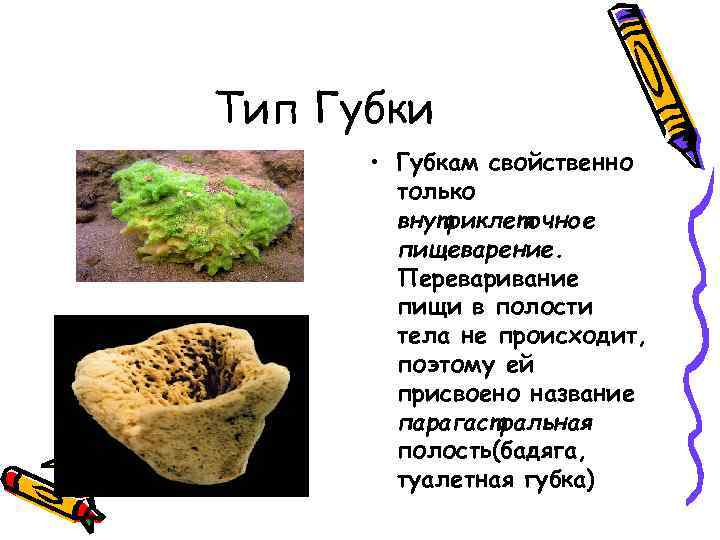 Тип Губки

• Губкам свойственно только внутриклеточное пищеварение. Переваривание пищи в полости тела не происходит, поэтому ей присвоено название парагастральная полость(бадяга, туалетная губка)